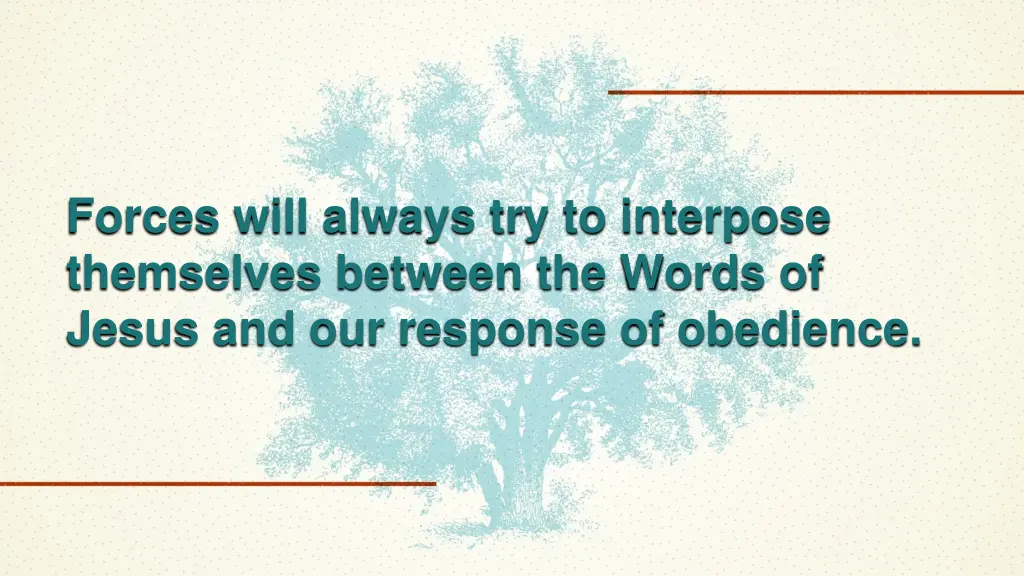 Forces will always try to interpose themselves between the Words of Jesus and our response of obedience.